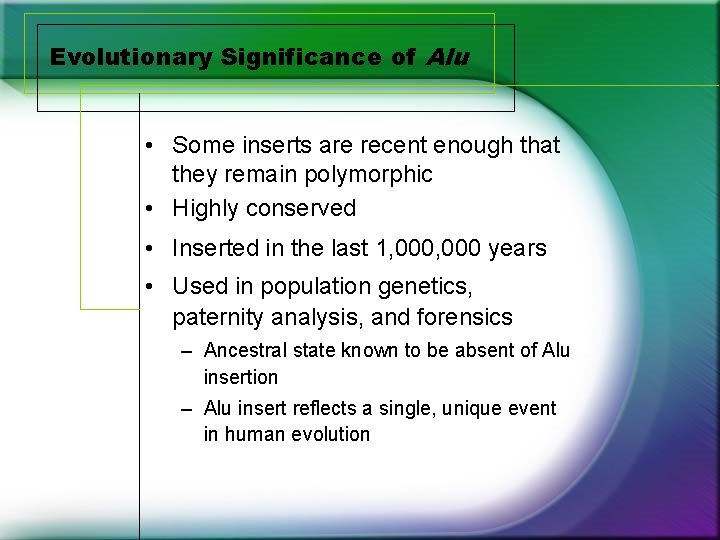 Evolutionary Significance of Alu

• Some inserts are recent enough that they remain polymorphic
• Highly conserved
• Inserted in the last 1,000,000 years
• Used in population genetics, paternity analysis, and forensics
– Ancestral state known to be absent of Alu insertion
– Alu insert reflects a single, unique event in human evolution